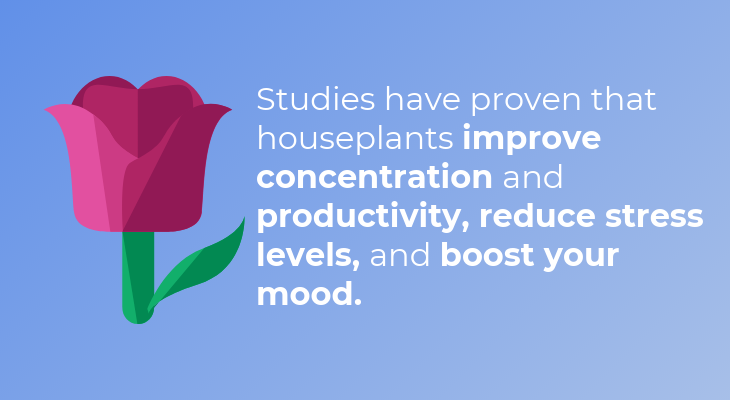 Studies have proven that houseplants improve concentration and productivity, reduce stress levels, and boost your mood.